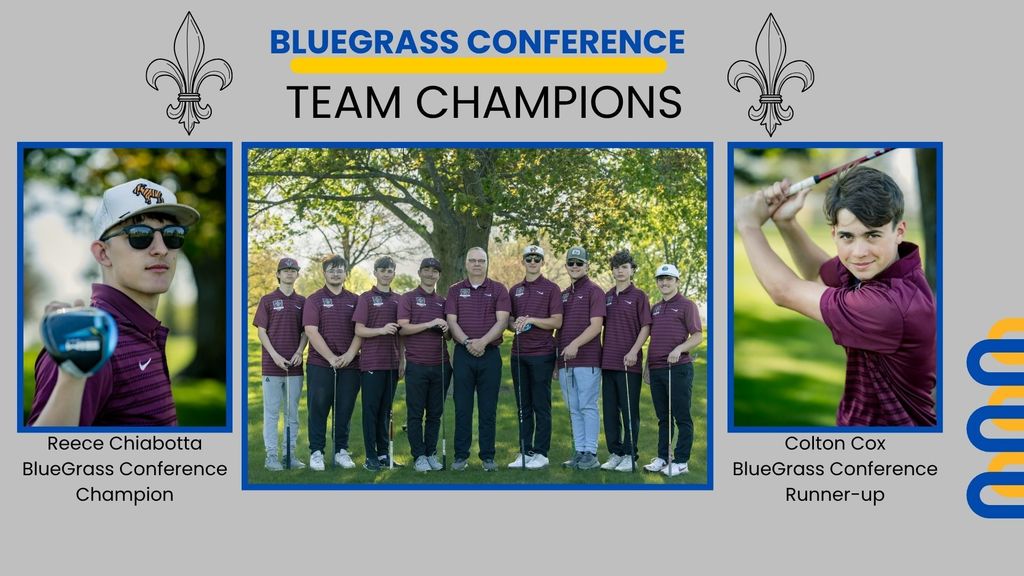 BLUEGRASS CONFERENCE
TEAM CHAMPIONS

Reece Chiabotta
BlueGrass Conference
Champion

Colton Cox
BlueGrass Conference
Runner-up